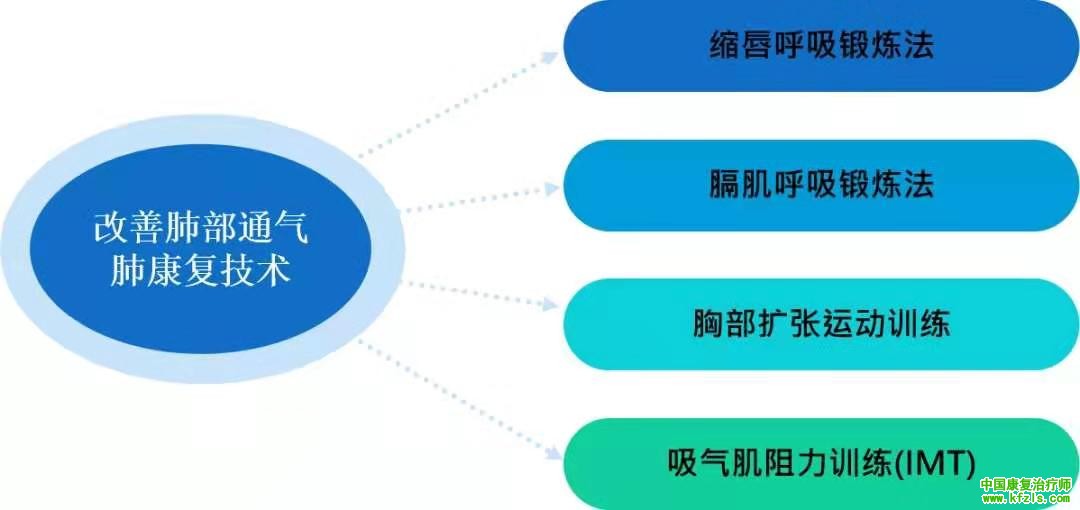 改善肺部通气
肺康复技术

缩唇呼吸锻炼法

膈肌呼吸锻炼法

胸部扩张运动训练

吸气肌阻力训练(IMT)

中国康复治疗师
www.kfzls.com